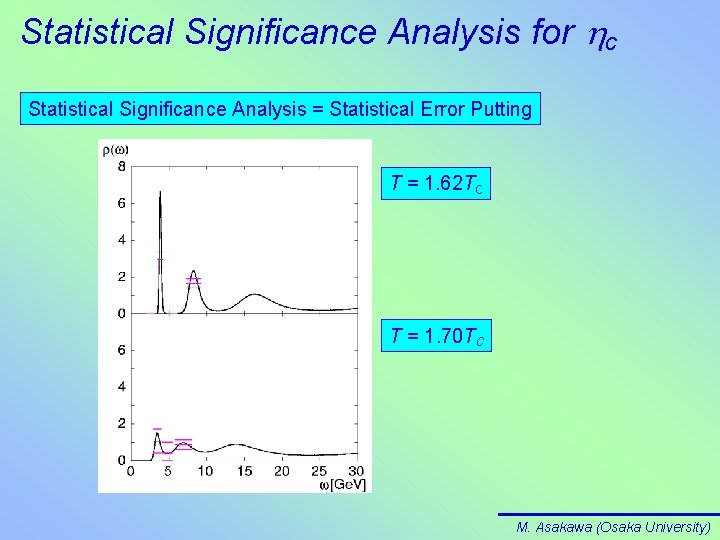 Statistical Significance Analysis for $\eta_c$

Statistical Significance Analysis = Statistical Error Putting

$\rho(\omega)$

8

6

4

2

0

6

4

2

0

0 5 10 15 20 25 30

$\omega$[GeV]

$T = 1.62T_C$

$T = 1.70T_C$

M. Asakawa (Osaka University)